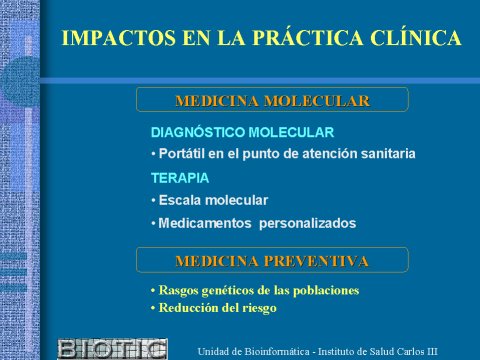 IMPACTOS EN LA PRÁCTICA CLÍNICA

MEDICINA MOLECULAR

DIAGNÓSTICO MOLECULAR

• Portátil en el punto de atención sanitaria

TERAPIA

• Escala molecular

• Medicamentos personalizados

MEDICINA PREVENTIVA

• Rasgos genéticos de las poblaciones

• Reducción del riesgo

BIOTIC

Unidad de Bioinformática - Instituto de Salud Carlos III